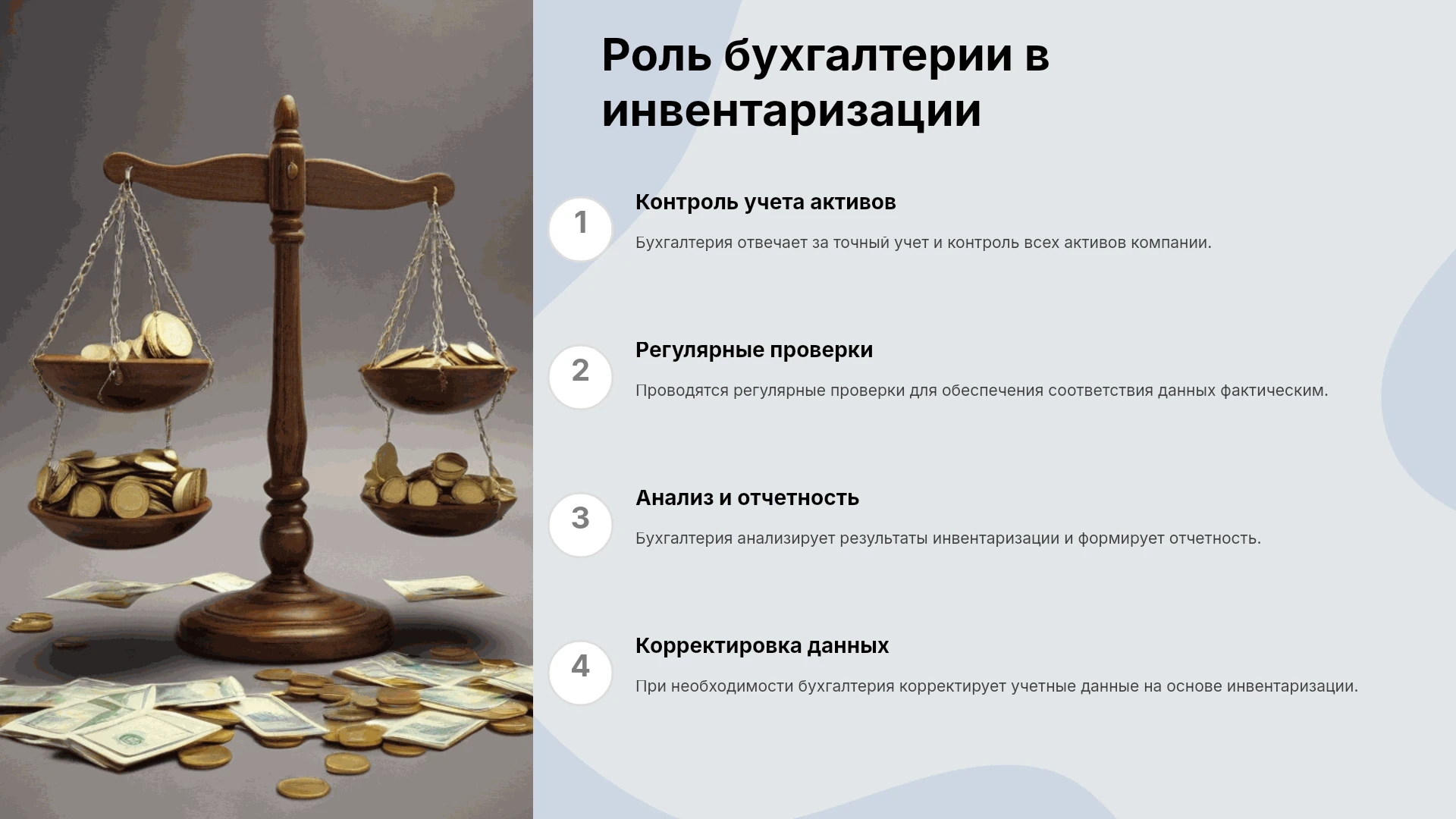 Роль бухгалтерии в инвентаризации

1

Контроль учета активов

Бухгалтерия отвечает за точный учет и контроль всех активов компании.

2

Регулярные проверки

Проводятся регулярные проверки для обеспечения соответствия данных фактическим.

3

Анализ и отчетность

Бухгалтерия анализирует результаты инвентаризации и формирует отчетность.

4

Корректировка данных

При необходимости бухгалтерия корректирует учетные данные на основе инвентаризации.